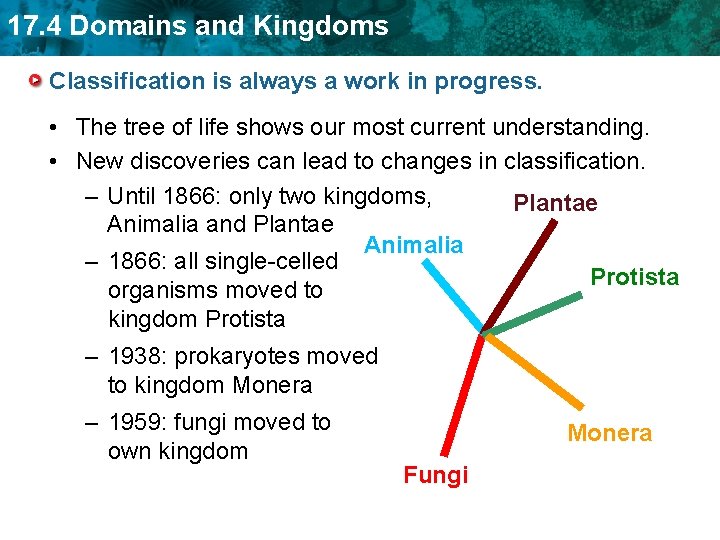 17.4 Domains and Kingdoms

Classification is always a work in progress.

• The tree of life shows our most current understanding.
• New discoveries can lead to changes in classification.
– Until 1866: only two kingdoms, Animalia and Plantae
– 1866: all single-celled organisms moved to kingdom Protista
– 1938: prokaryotes moved to kingdom Monera
– 1959: fungi moved to own kingdom

Plantae
Animalia
Protista
Monera
Fungi